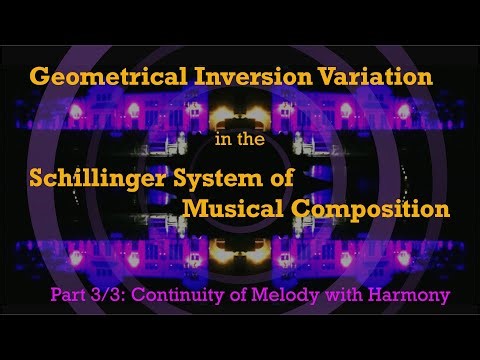 Geometrical Inversion Variation

in the

Schillinger System of
Musical Composition

Part 3/3: Continuity of Melody with Harmony